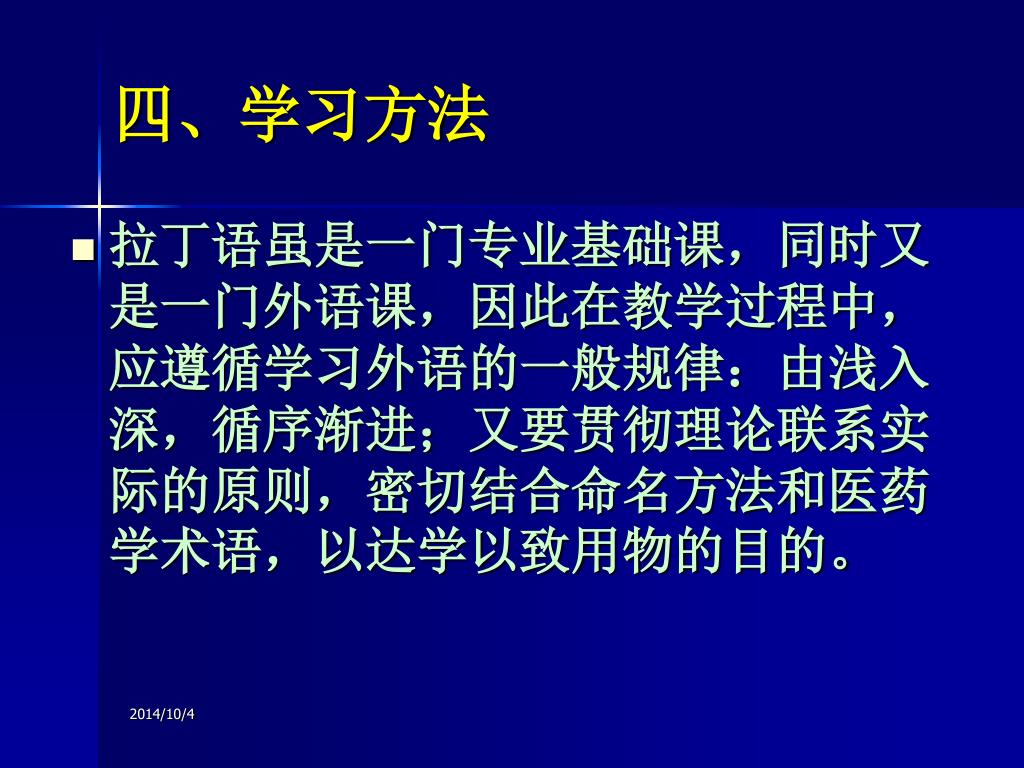 四、学习方法

拉丁语虽是一门专业基础课，同时又是一门外语课，因此在教学过程中，应遵循学习外语的一般规律：由浅入深，循序渐进；又要贯彻理论联系实际的原则，密切结合命名方法和医药学术语，以达学以致用物的目的。

2014/10/4